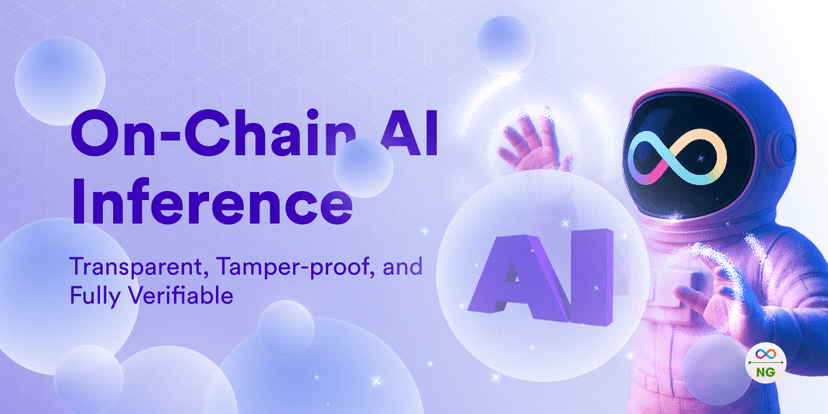 On-Chain AI Inference

Transparent, Tamper-proof, and Fully Verifiable

AI

NG